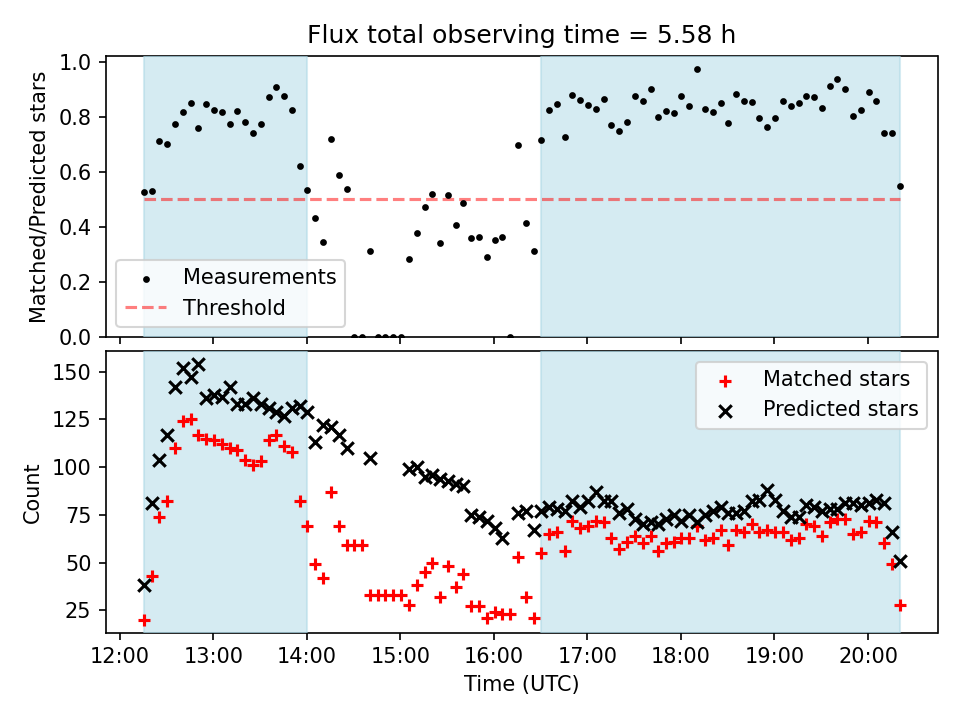 Flux total observing time = 5.58 h

Matched/Predicted stars

1.0
0.8
0.6
0.4
0.2
0.0

Measurements
Threshold

Count

150
125
100
75
50
25

Matched stars
Predicted stars

12:00 13:00 14:00 15:00 16:00 17:00 18:00 19:00 20:00

Time (UTC)